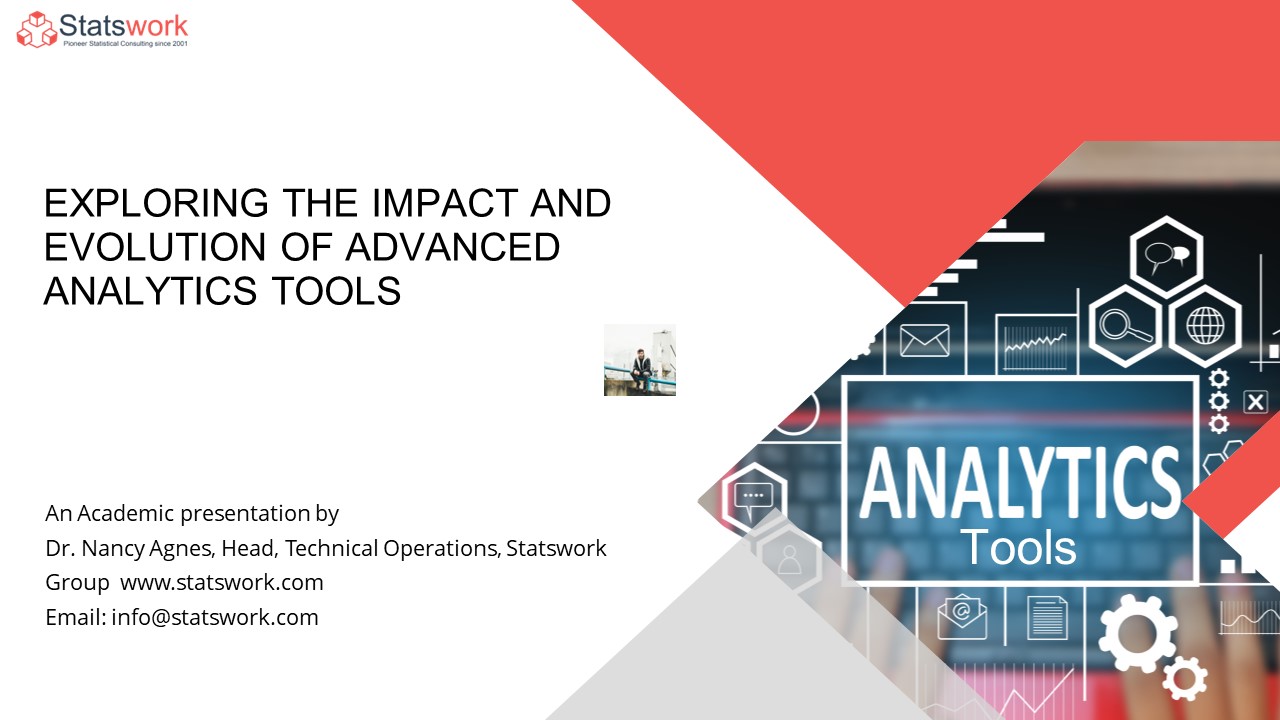 Statswork
Pioneer Statistical Consulting since 2001

EXPLORING THE IMPACT AND EVOLUTION OF ADVANCED ANALYTICS TOOLS

ANALYTICS
Tools

An Academic presentation by
Dr. Nancy Agnes, Head, Technical Operations, Statswork
Group www.statswork.com
Email: info@statswork.com